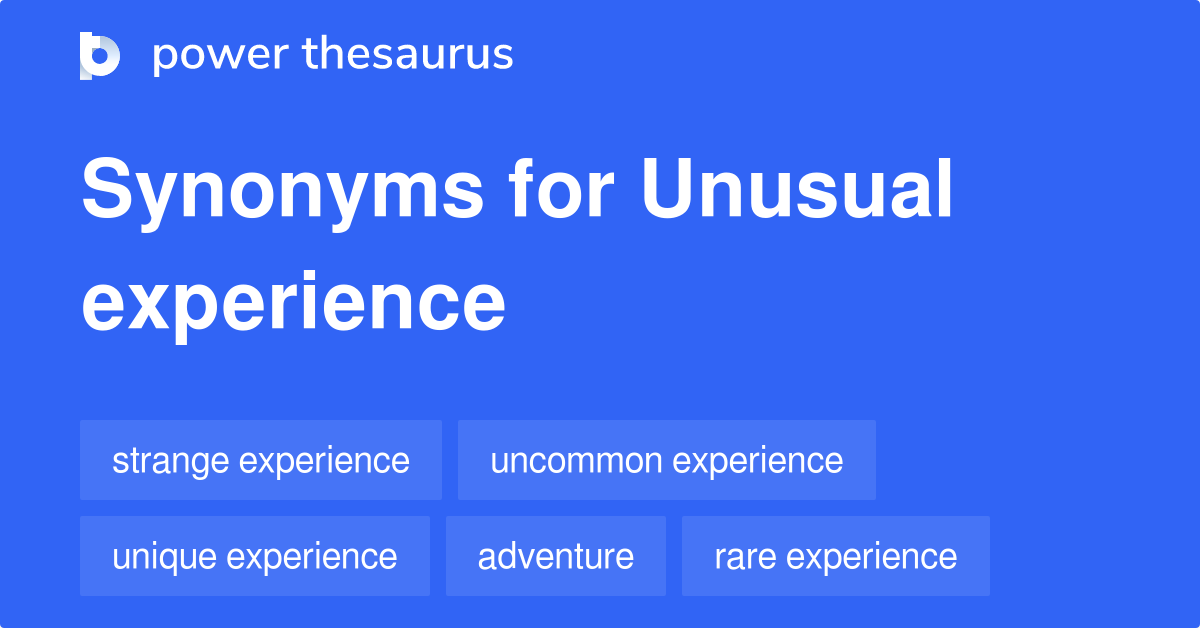 power thesaurus

Synonyms for Unusual experience

strange experience
uncommon experience
unique experience
adventure
rare experience